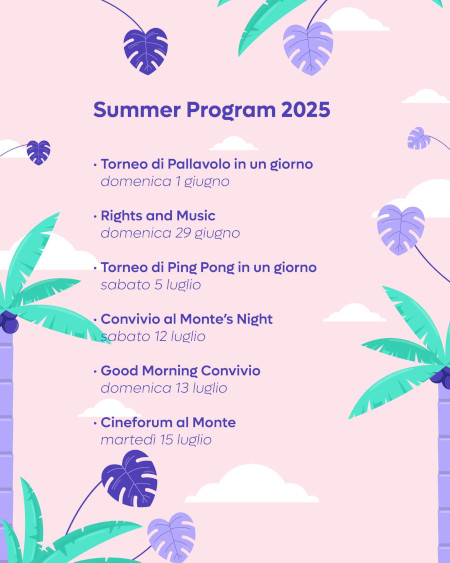 Summer Program 2025

· Torneo di Pallavolo in un giorno
domenica 1 giugno

· Rights and Music
domenica 29 giugno

· Torneo di Ping Pong in un giorno
sabato 5 luglio

· Convivio al Monte's Night
sabato 12 luglio

· Good Morning Convivio
domenica 13 luglio

· Cineforum al Monte
martedì 15 luglio